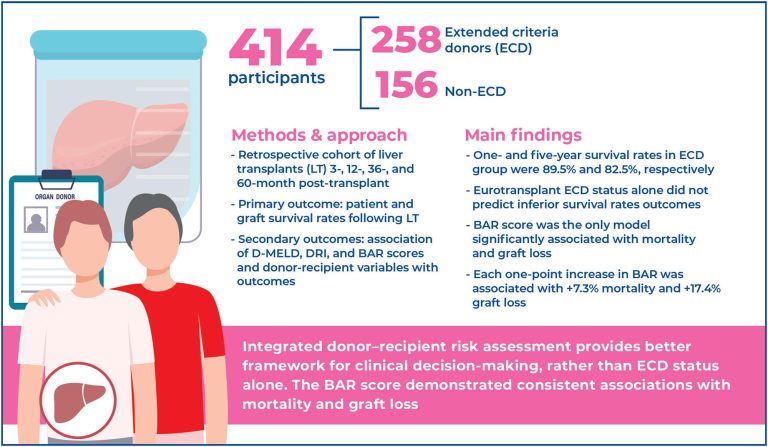 ORGAN DONOR

414 participants

258 Extended criteria donors (ECD)

156 Non-ECD

Methods & approach

- Retrospective cohort of liver transplants (LT) 3-, 12-, 36-, and 60-month post-transplant

- Primary outcome: patient and graft survival rates following LT

- Secondary outcomes: association of D-MELD, DRI, and BAR scores and donor-recipient variables with outcomes

Main findings

- One- and five-year survival rates in ECD group were 89.5% and 82.5%, respectively

- Eurotransplant ECD status alone did not predict inferior survival rates outcomes

- BAR score was the only model significantly associated with mortality and graft loss

- Each one-point increase in BAR was associated with +7.3% mortality and +17.4% graft loss

Integrated donor–recipient risk assessment provides better framework for clinical decision-making, rather than ECD status alone. The BAR score demonstrated consistent associations with mortality and graft loss